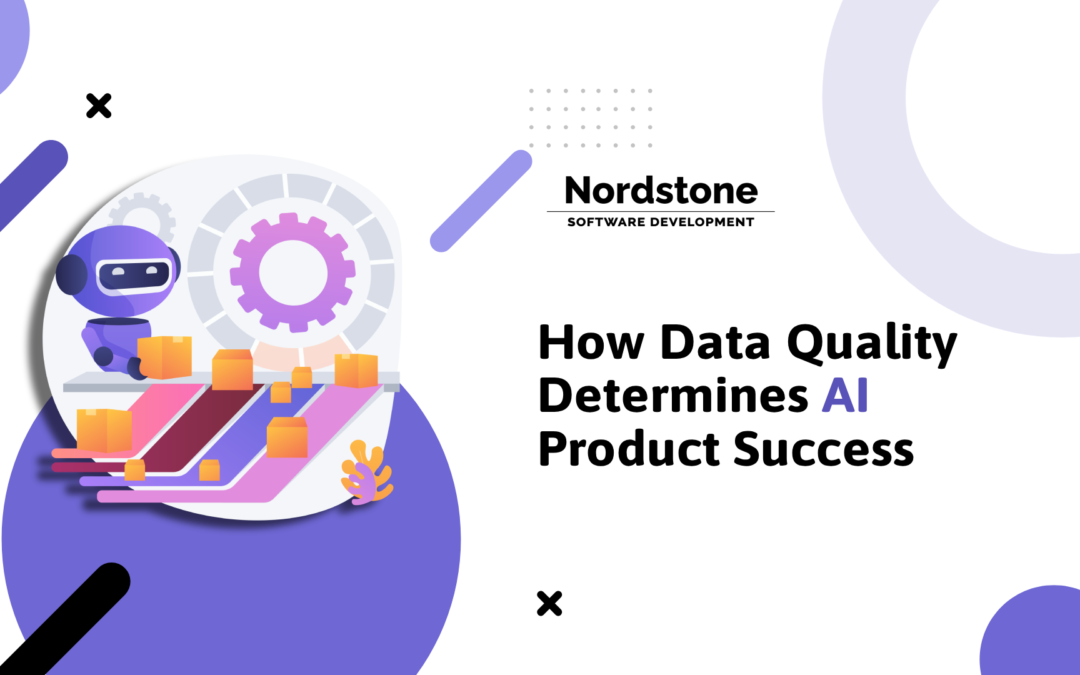 Nordstone
SOFTWARE DEVELOPMENT

How Data Quality Determines AI Product Success